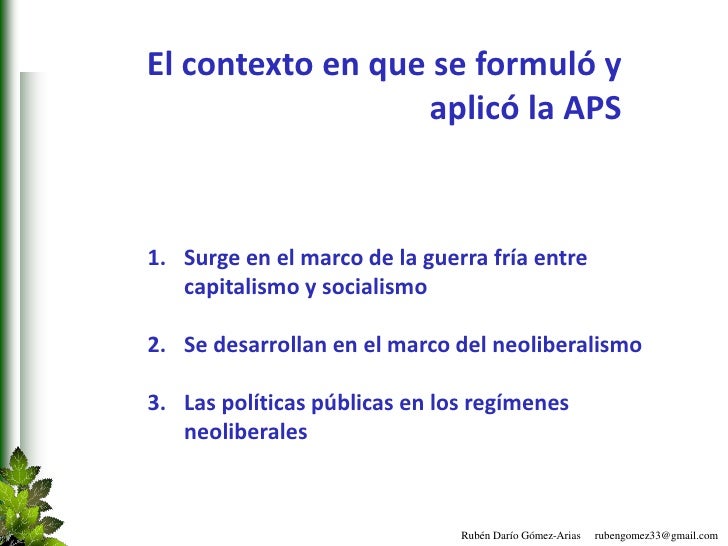 El contexto en que se formuló y aplicó la APS

1. Surge en el marco de la guerra fría entre capitalismo y socialismo

2. Se desarrollan en el marco del neoliberalismo

3. Las políticas públicas en los regímenes neoliberales

Rubén Darío Gómez-Arias rubengomez33@gmail.com